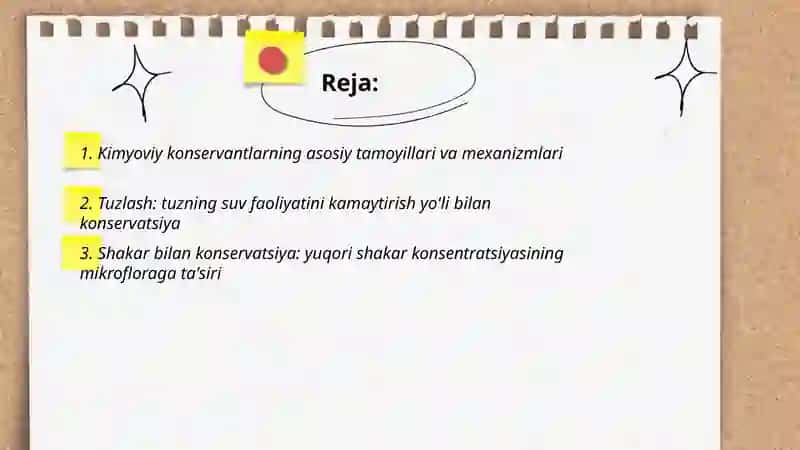 Reja:

1. Kimyoviy konservantlarning asosiy tamoyillari va mexanizmlari

2. Tuzlash: tuzning suv faoliyatini kamaytirish yo'li bilan konservatsiya

3. Shakar bilan konservatsiya: yuqori shakar konsentratsiyasining mikrofloraga ta'siri